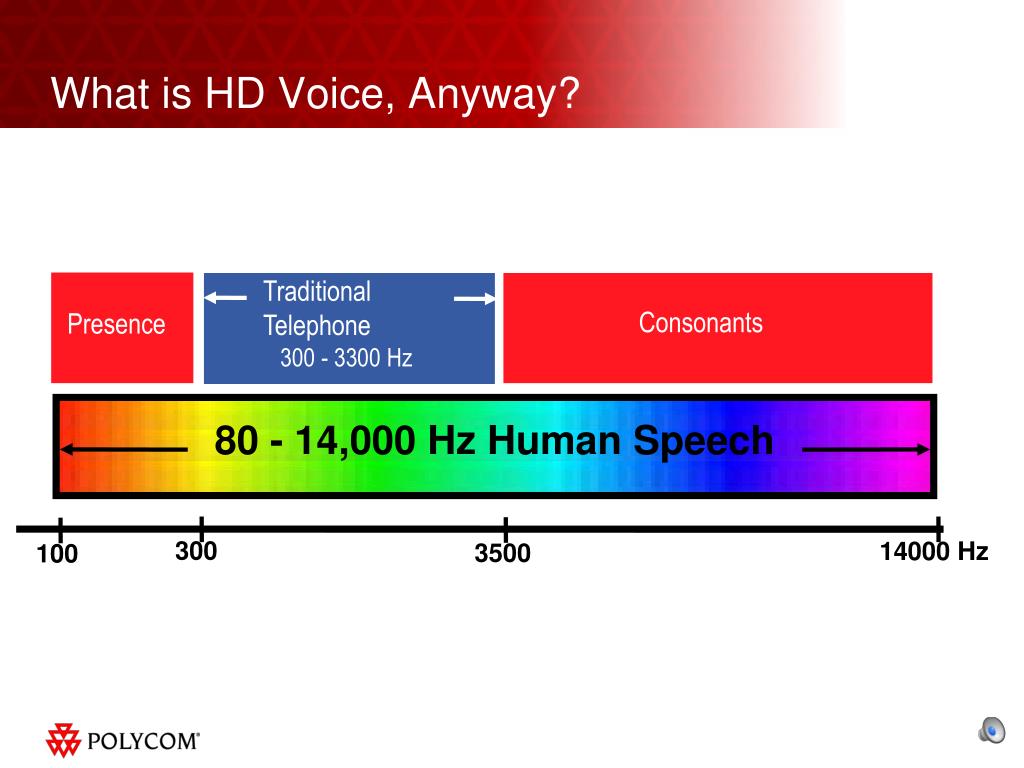 What is HD Voice, Anyway?

Presence

Traditional Telephone
300 - 3300 Hz

Consonants

80 - 14,000 Hz Human Speech

100

300

3500

14000 Hz

POLYCOM®